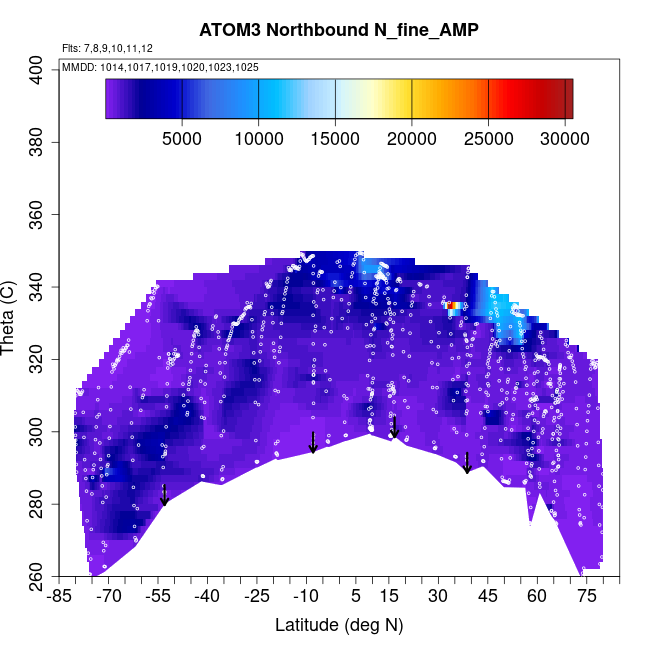 ATOM3 Northbound N_fine_AMP

Flts: 7,8,9,10,11,12

MMDD: 1014,1017,1019,1020,1023,1025

5000 10000 15000 20000 25000 30000

Theta (C)

400
380
360
340
320
300
280
260

-85 -70 -55 -40 -25 -10 5 15 30 45 60 75

Latitude (deg N)